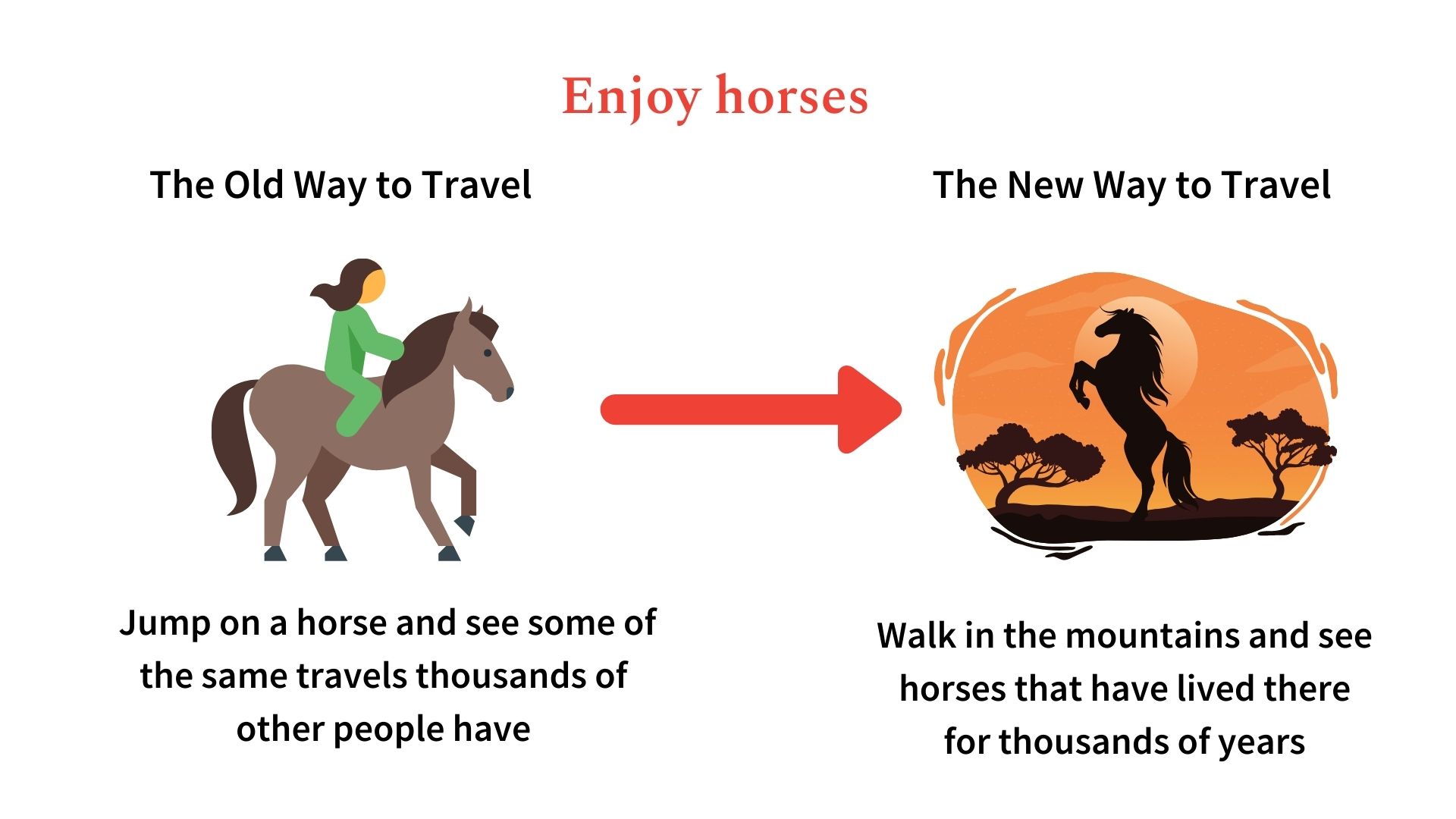 Enjoy horses

The Old Way to Travel

Jump on a horse and see some of the same travels thousands of other people have

The New Way to Travel

Walk in the mountains and see horses that have lived there for thousands of years